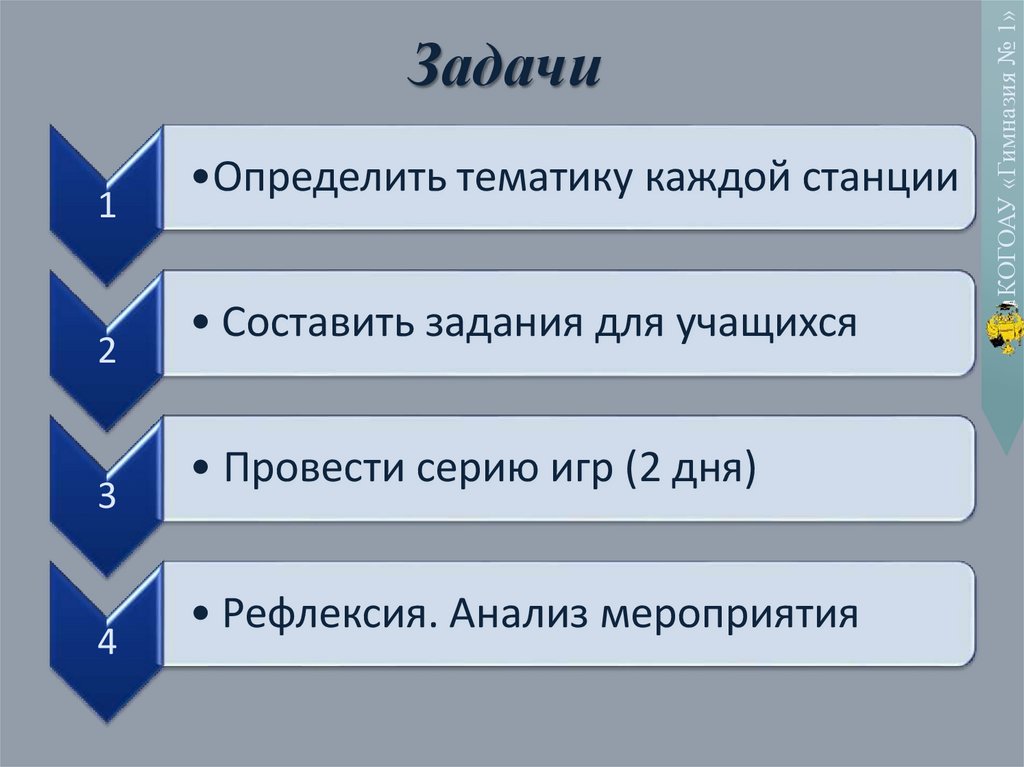 Задачи

1
•Определить тематику каждой станции

2
• Составить задания для учащихся

3
• Провести серию игр (2 дня)

4
• Рефлексия. Анализ мероприятия

КОГОАУ «Гимназия № 1»